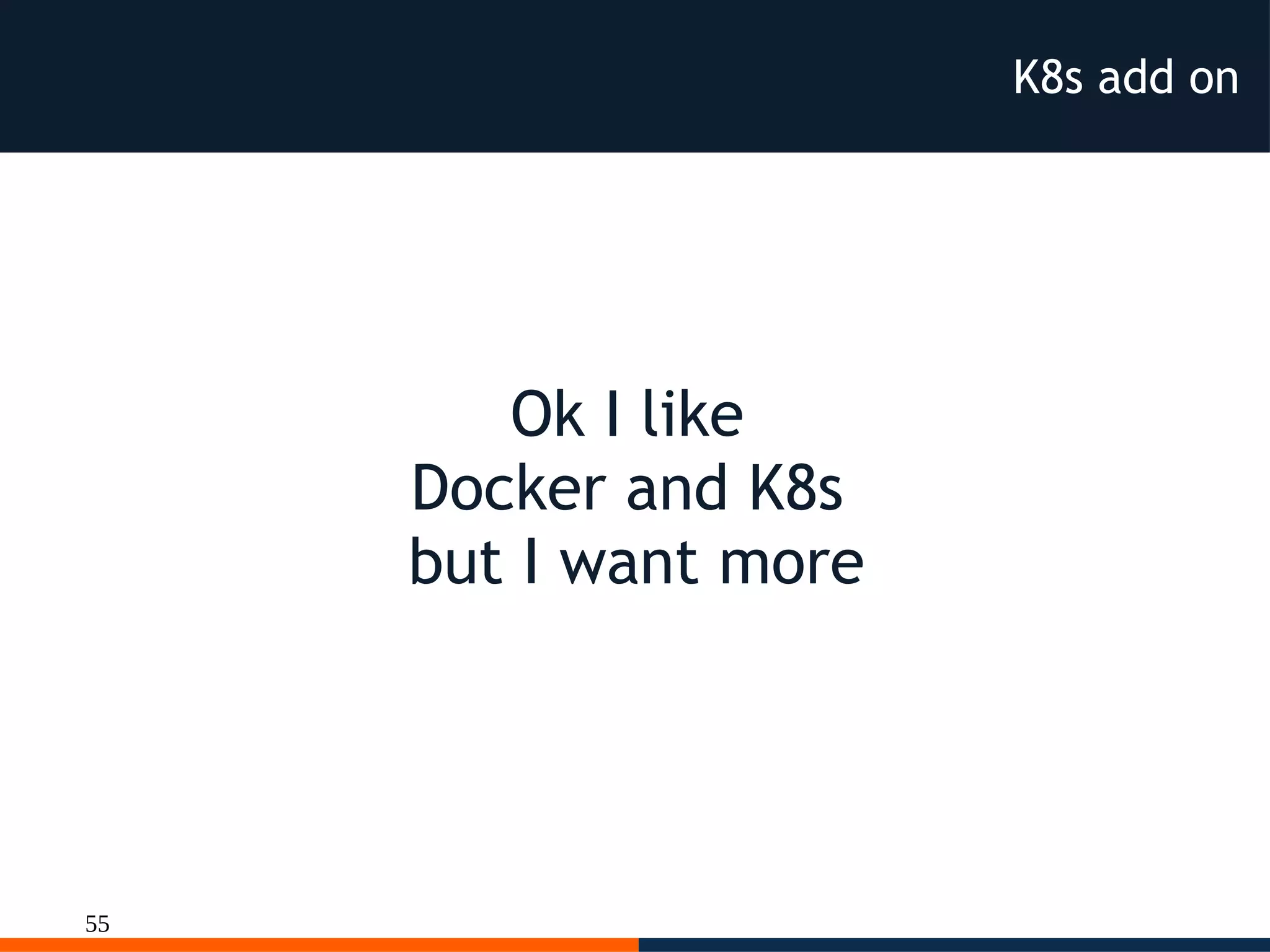 K8s add on

Ok I like
Docker and K8s
but I want more

55